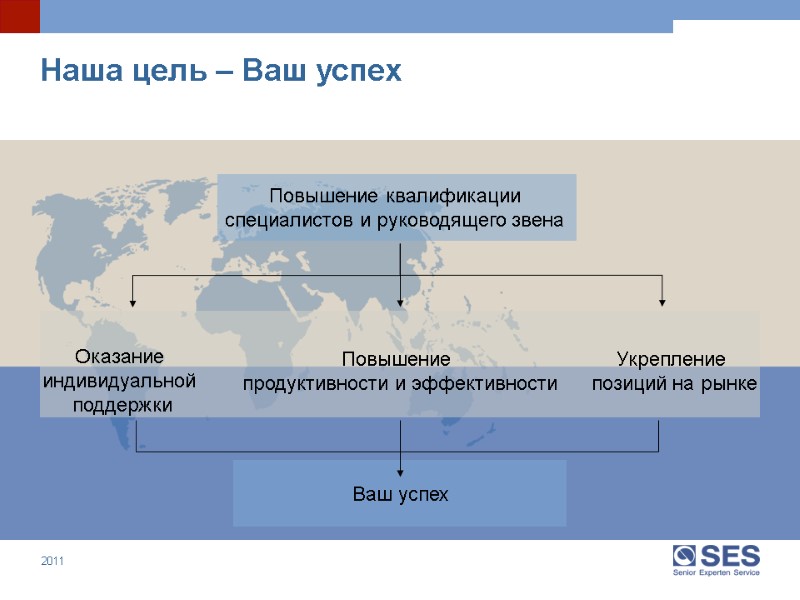 Наша цель – Ваш успех

Повышение квалификации специалистов и руководящего звена

Оказание индивидуальной поддержки

Повышение продуктивности и эффективности

Укрепление позиций на рынке

Ваш успех

2011

SES
Senior Experten Service